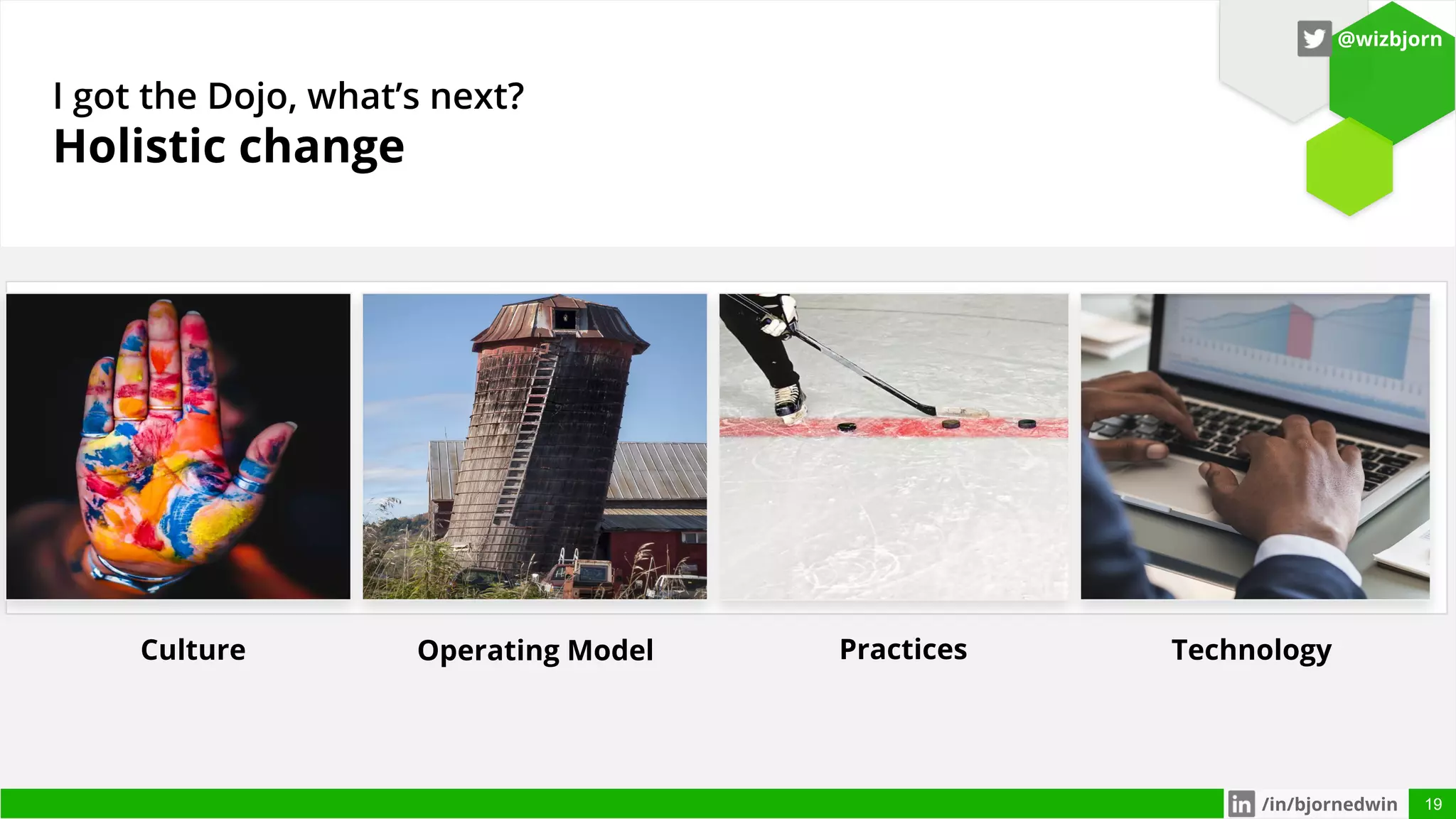 @wizbjorn

I got the Dojo, what's next?
Holistic change

Culture

Operating Model

Practices

Technology

/in/bjornedwin

19